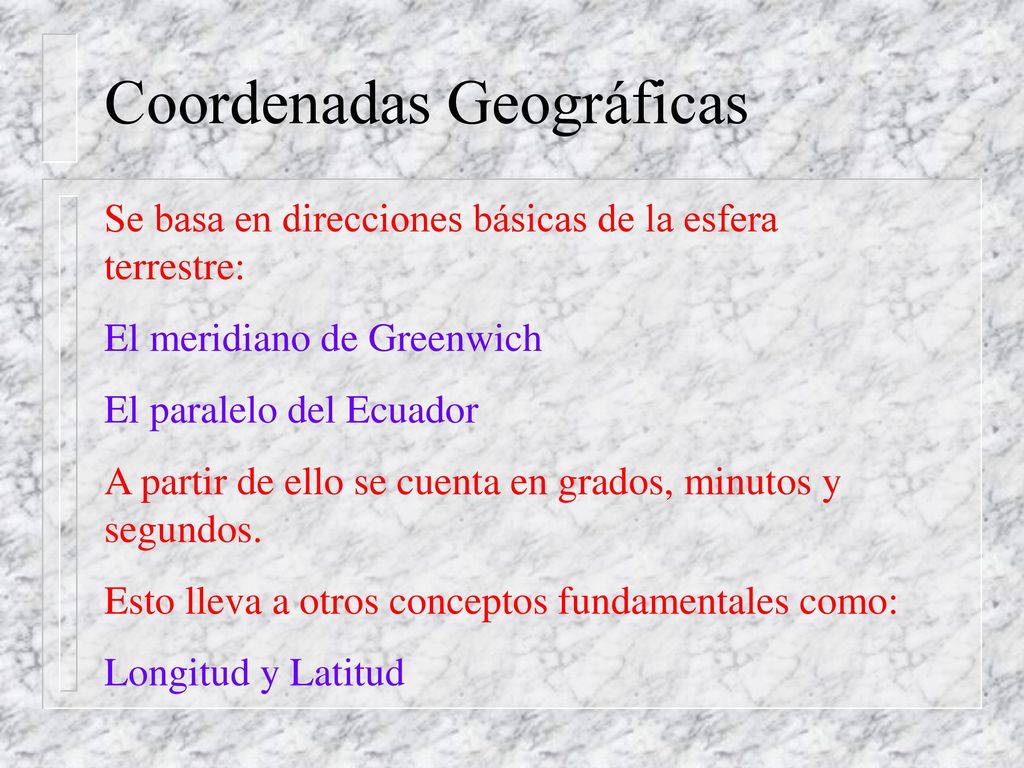 Coordenadas Geográficas

Se basa en direcciones básicas de la esfera terrestre:

El meridiano de Greenwich

El paralelo del Ecuador

A partir de ello se cuenta en grados, minutos y segundos.

Esto lleva a otros conceptos fundamentales como:

Longitud y Latitud